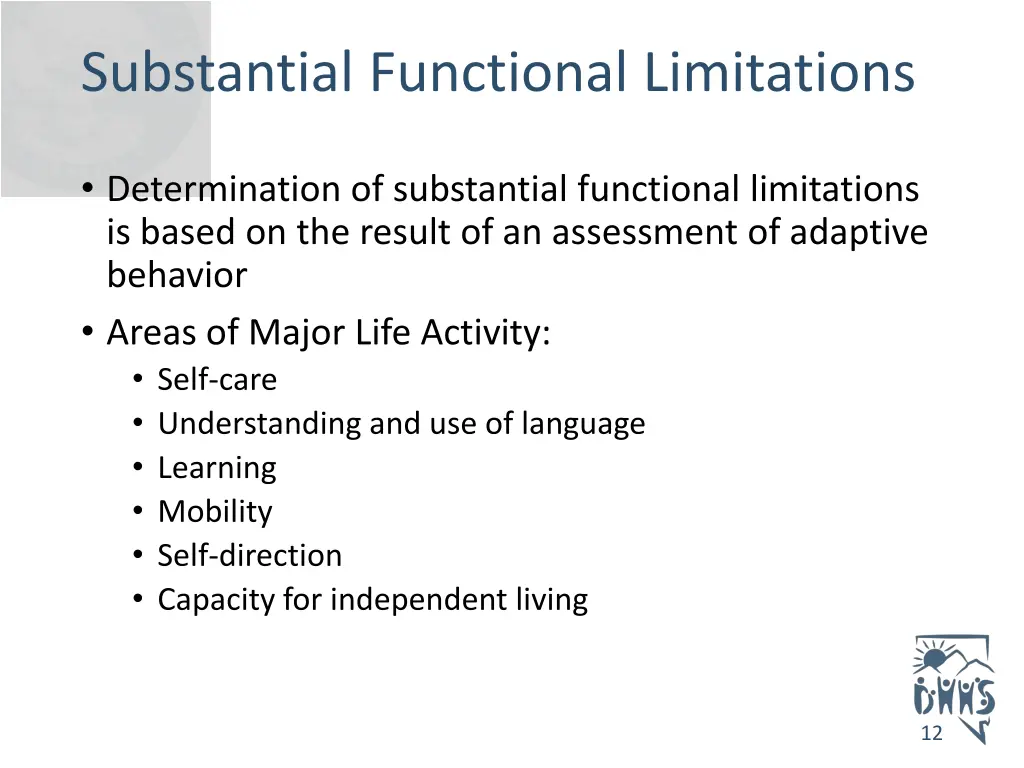 Substantial Functional Limitations

• Determination of substantial functional limitations is based on the result of an assessment of adaptive behavior

• Areas of Major Life Activity:
  • Self-care
  • Understanding and use of language
  • Learning
  • Mobility
  • Self-direction
  • Capacity for independent living

DHHS

12